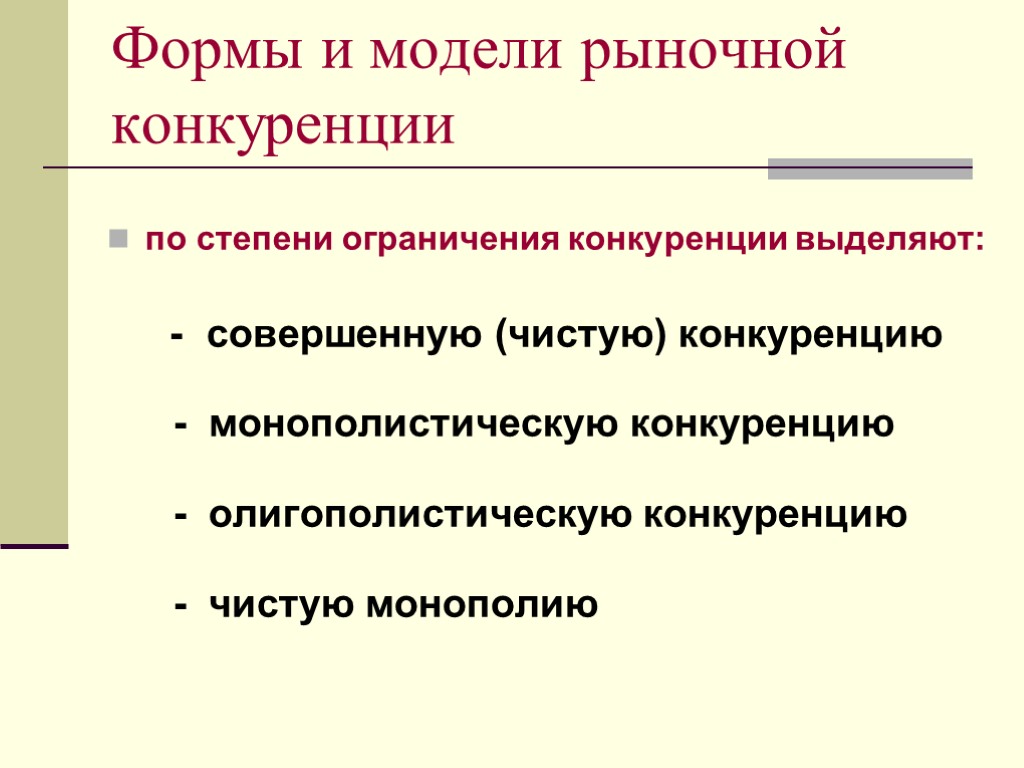 Формы и модели рыночной конкуренции

по степени ограничения конкуренции выделяют:

- совершенную (чистую) конкуренцию

- монополистическую конкуренцию

- олигополистическую конкуренцию

- чистую монополию